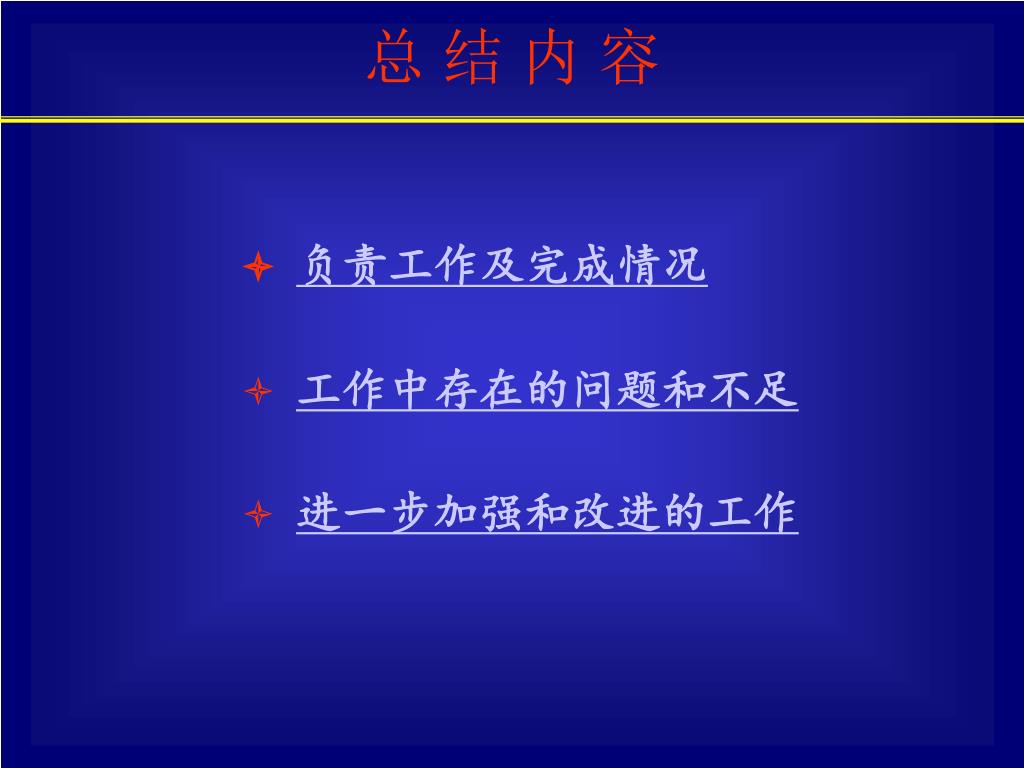 总 结 内 容

负责工作及完成情况

工作中存在的问题和不足

进一步加强和改进的工作